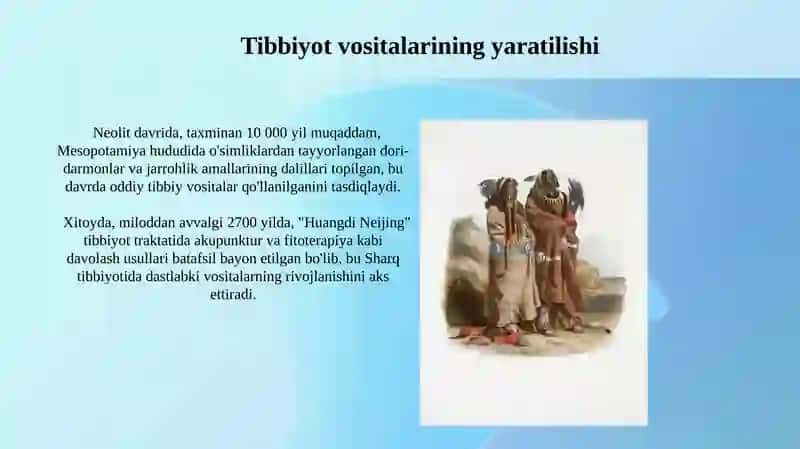 Tibbiyot vositalarining yaratilishi

Neolit davrida, taxminan 10 000 yil muqaddam, Mesopotamiya hududida o'simliklardan tayyorlangan dori-darmonlar va jarrohlik amallarining dalillari topilgan, bu davrda oddiy tibbiy vositalar qo'llanilganini tasdiqlaydi.

Xitoyda, miloddan avvalgi 2700 yilda, "Huangdi Neijing" tibbiyot traktatida akupunktur va fitoterapiya kabi davolash usullari batafsil bayon etilgan bo'lib, bu Sharq tibbiyotida dastlabki vositalarning rivojlanishini aks ettiradi.